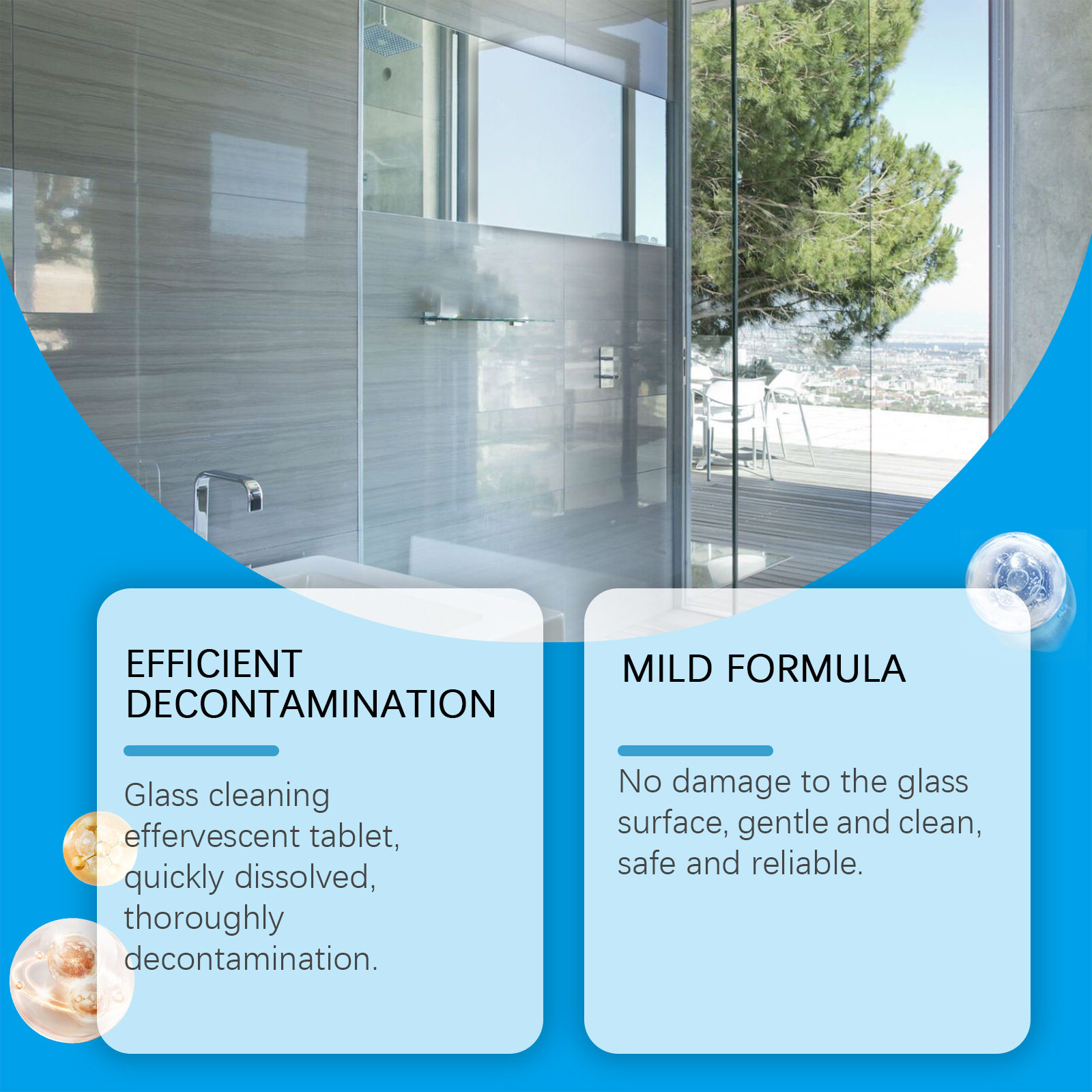 EFFICIENT DECONTAMINATION

Glass cleaning effervescent tablet, quickly dissolved, thoroughly decontamination.

MILD FORMULA

No damage to the glass surface, gentle and clean, safe and reliable.